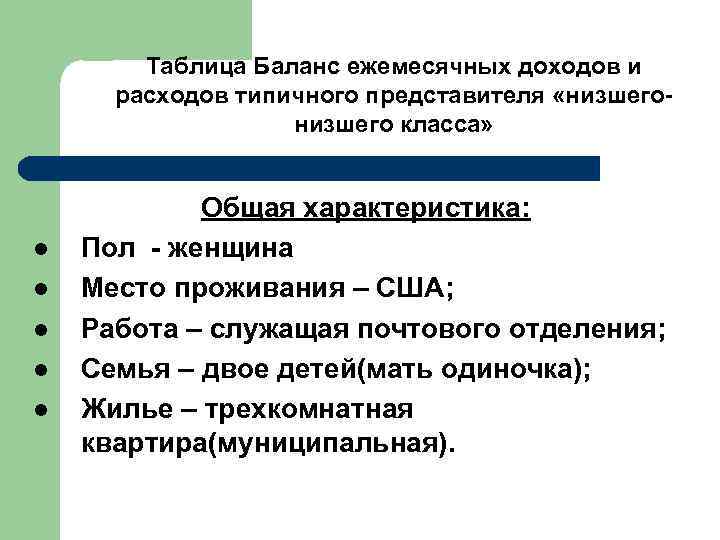 Таблица Баланс ежемесячных доходов и расходов типичного представителя «низшего-низшего класса»

Общая характеристика:

- Пол - женщина
- Место проживания – США;
- Работа – служащая почтового отделения;
- Семья – двое детей(мать одиночка);
- Жилье – трехкомнатная квартира(муниципальная).